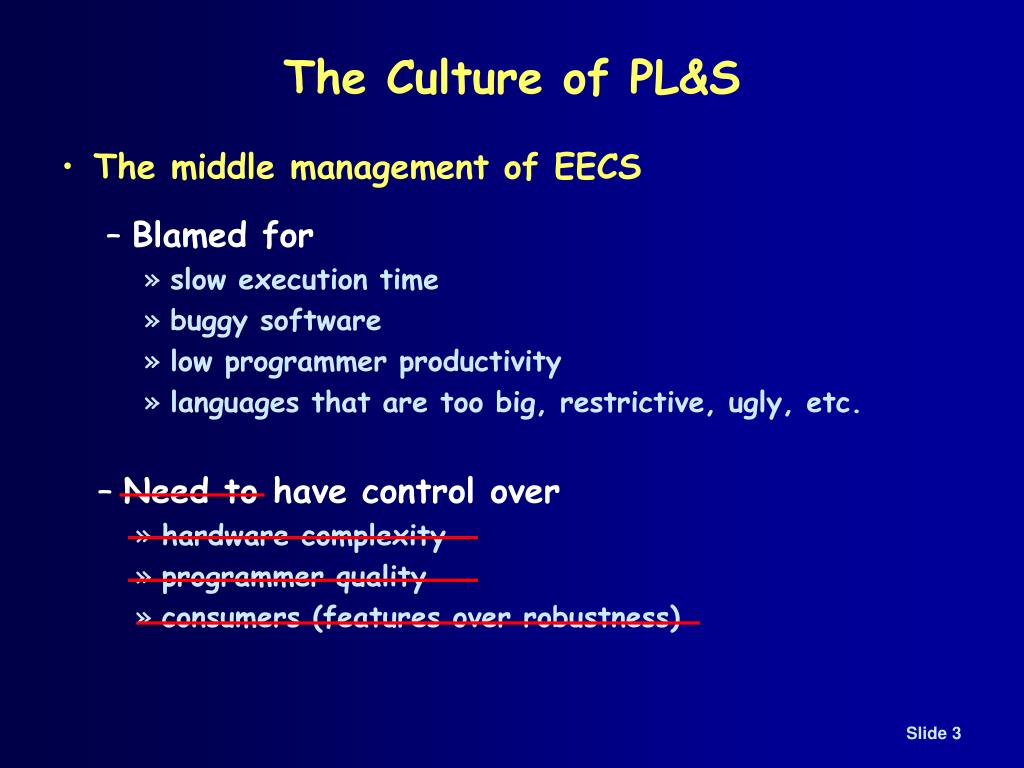 The Culture of PL&S

• The middle management of EECS

– Blamed for

» slow execution time

» buggy software

» low programmer productivity

» languages that are too big, restrictive, ugly, etc.

– Need to have control over

» hardware complexity

» programmer quality

» consumers (features over robustness)

Slide 3